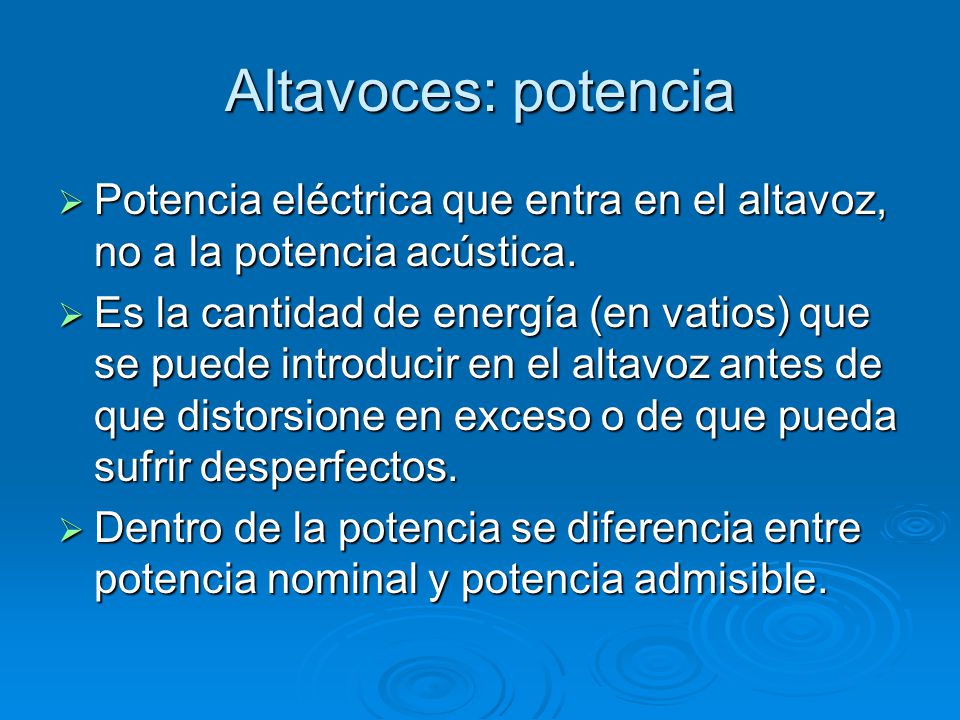 Altavoces: potencia

➢ Potencia eléctrica que entra en el altavoz, no a la potencia acústica.

➢ Es la cantidad de energía (en vatios) que se puede introducir en el altavoz antes de que distorsione en exceso o de que pueda sufrir desperfectos.

➢ Dentro de la potencia se diferencia entre potencia nominal y potencia admisible.